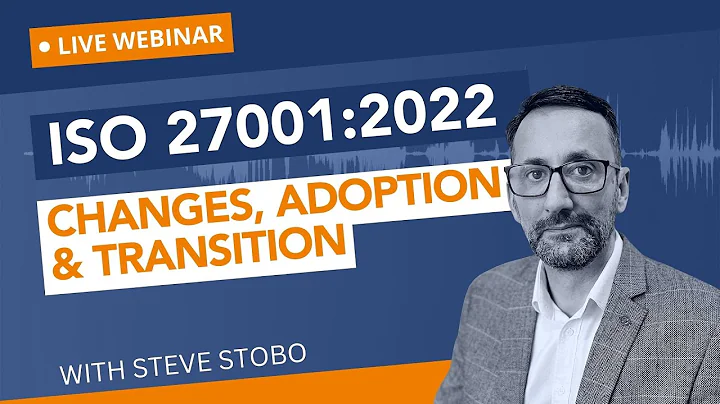 • LIVE WEBINAR

ISO 27001:2022

CHANGES, ADOPTION & TRANSITION

WITH STEVE STOBO